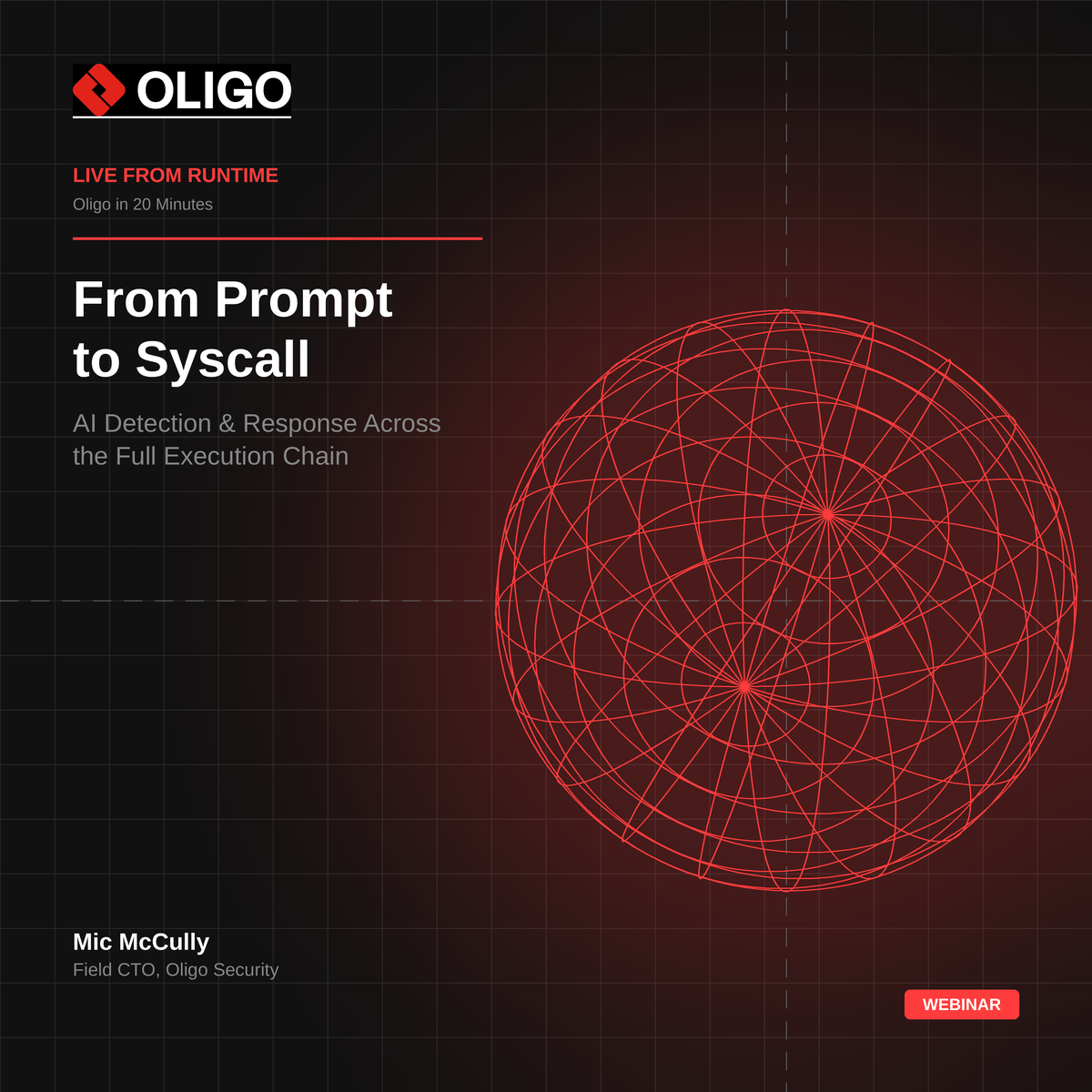 OLIGO

LIVE FROM RUNTIME

Oligo in 20 Minutes

From Prompt to Syscall

AI Detection & Response Across the Full Execution Chain

Mic McCully

Field CTO, Oligo Security

WEBINAR